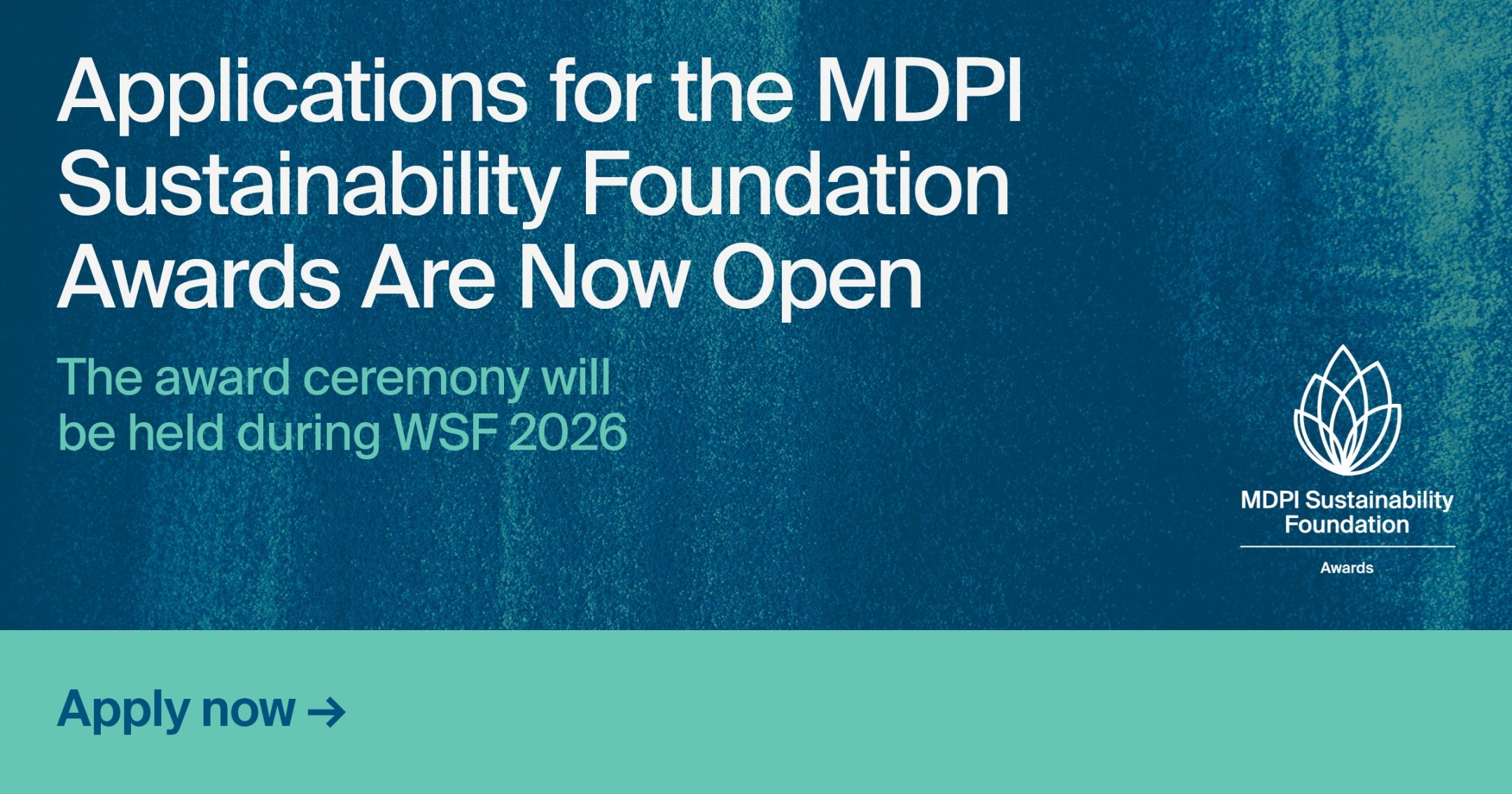 Applications for the MDPI Sustainability Foundation Awards Are Now Open

The award ceremony will be held during WSF 2026

MDPI Sustainability Foundation

Awards

Apply now →